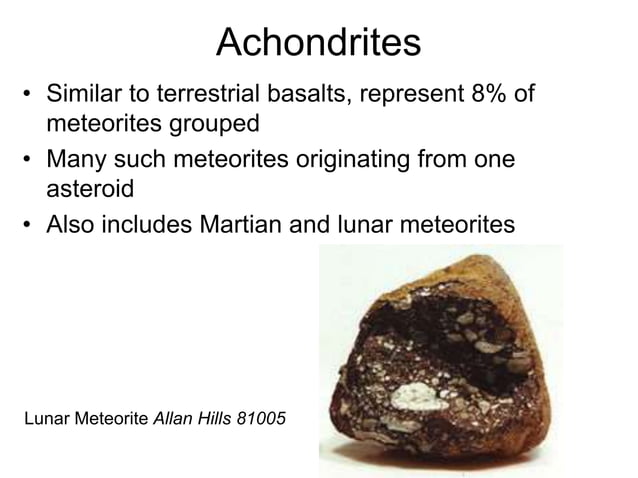 Achondrites

• Similar to terrestrial basalts, represent 8% of meteorites grouped
• Many such meteorites originating from one asteroid
• Also includes Martian and lunar meteorites

Lunar Meteorite Allan Hills 81005